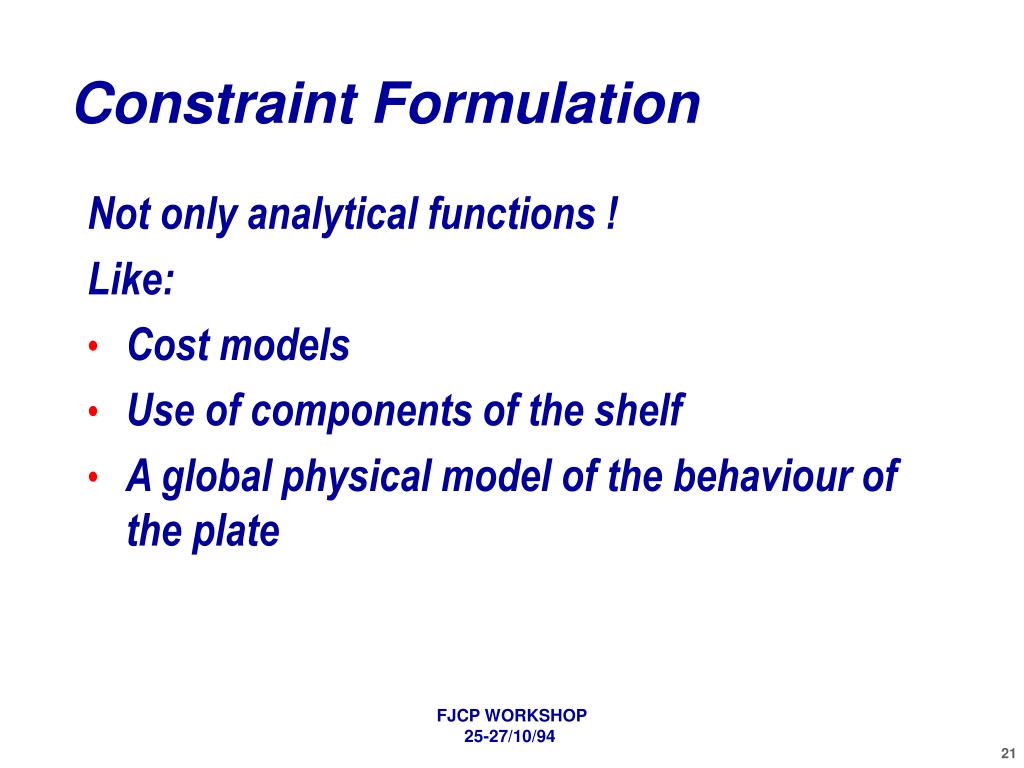 Constraint Formulation

Not only analytical functions !

Like:

• Cost models
• Use of components of the shelf
• A global physical model of the behaviour of the plate

FJCP WORKSHOP
25-27/10/94

21